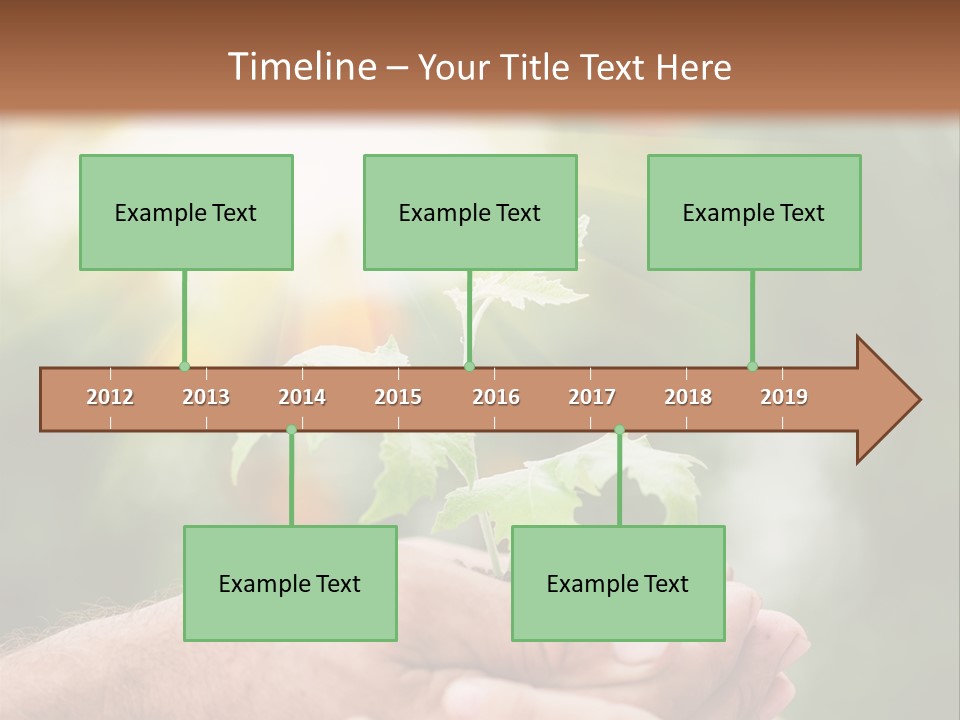 Timeline – Your Title Text Here

Example Text

Example Text

Example Text

2012 2013 2014 2015 2016 2017 2018 2019

Example Text

Example Text